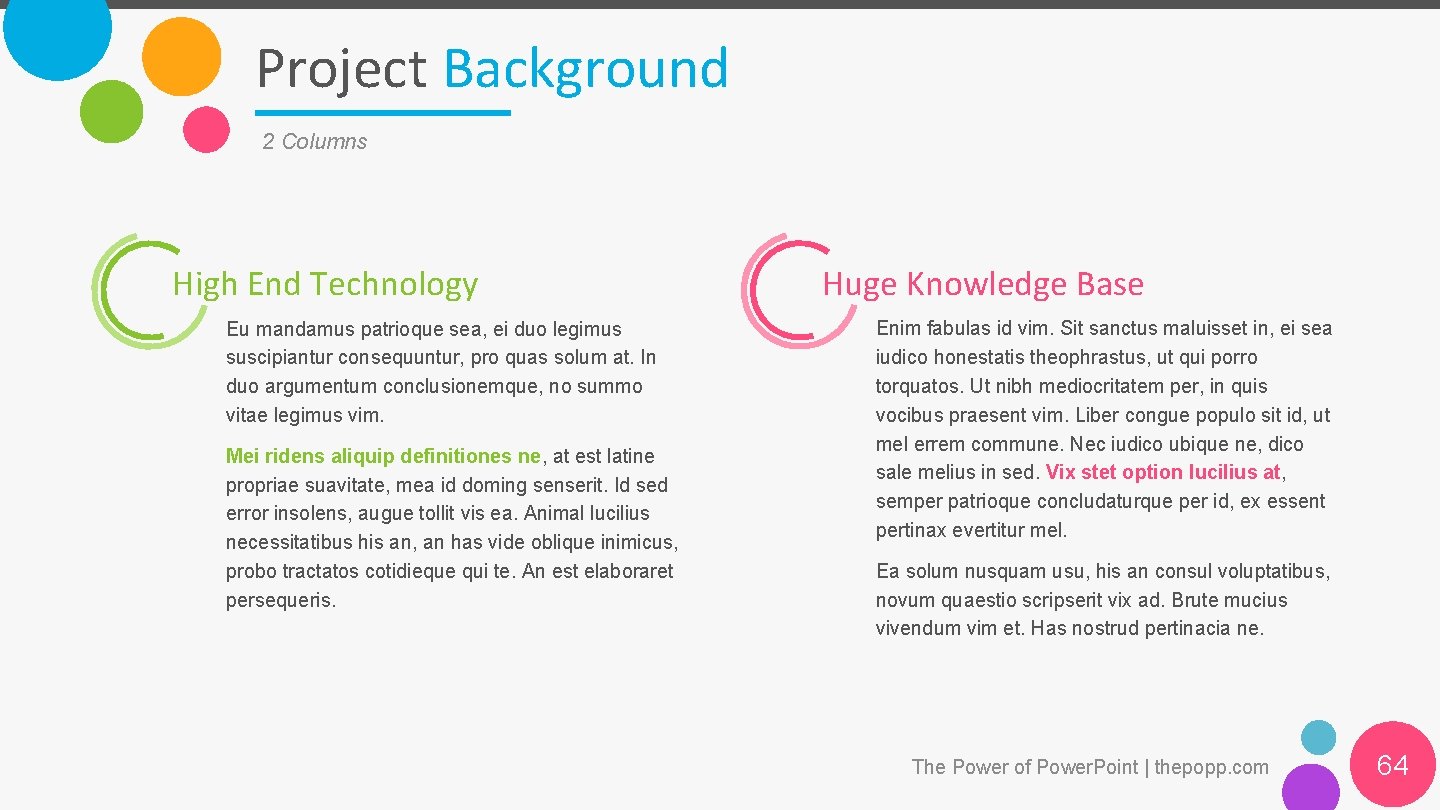 Project Background

2 Columns

High End Technology

Eu mandamus patrioque sea, ei duo legimus suscipiantur consequuntur, pro quas solum at. In duo argumentum conclusionemque, no summo vitae legimus vim.

Mei ridens aliquip definitiones ne, at est latine propriae suavitate, mea id doming senserit. Id sed error insolens, augue tollit vis ea. Animal lucilius necessitatibus his an, an has vide oblique inimicus, probo tractatos cotidieque qui te. An est elaboraret persequeris.

Huge Knowledge Base

Enim fabulas id vim. Sit sanctus maluisset in, ei sea iudico honestatis theophrastus, ut qui porro torquatos. Ut nibh mediocritatem per, in quis vocibus praesent vim. Liber congue populo sit id, ut mel errem commune. Nec iudico ubique ne, dico sale melius in sed. Vix stet option lucilius at, semper patrioque concludaturque per id, ex essent pertinax evertitur mel.

Ea solum nusquam usu, his an consul voluptatibus, novum quaestio scripserit vix ad. Brute mucius vivendum vim et. Has nostrud pertinacia ne.

The Power of PowerPoint | thepopp.com

64